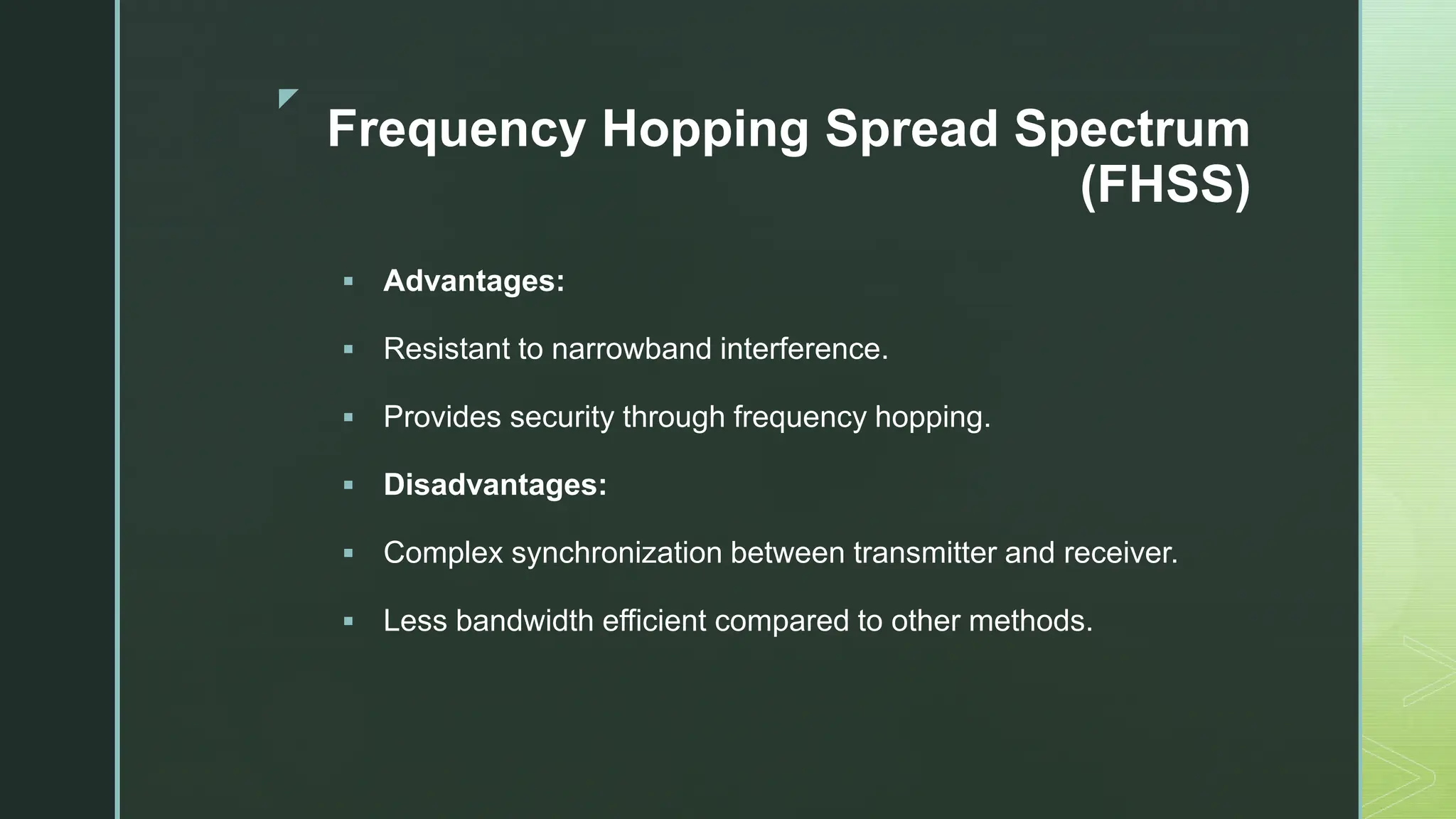 Frequency Hopping Spread Spectrum (FHSS)

▪ Advantages:

▪ Resistant to narrowband interference.

▪ Provides security through frequency hopping.

▪ Disadvantages:

▪ Complex synchronization between transmitter and receiver.

▪ Less bandwidth efficient compared to other methods.